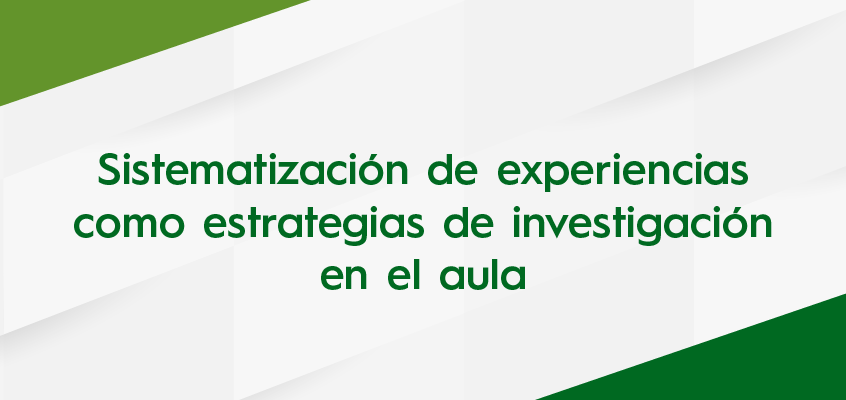 Sistematización de experiencias como estrategias de investigación en el aula